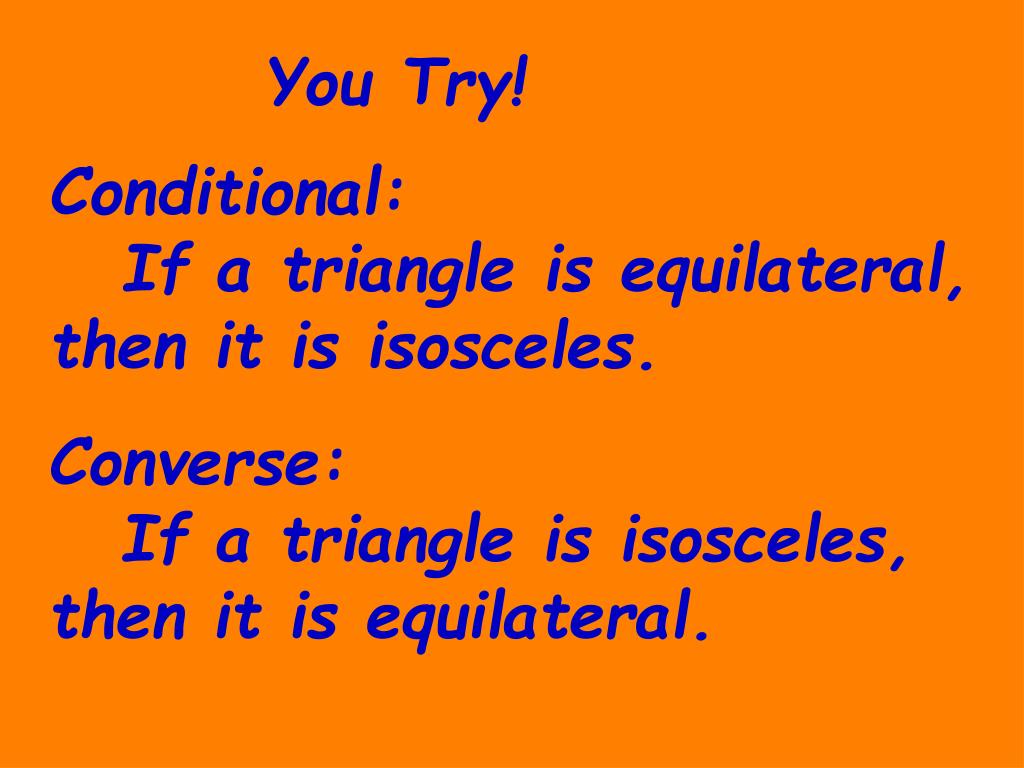 You Try!

Conditional:
If a triangle is equilateral, then it is isosceles.

Converse:
If a triangle is isosceles, then it is equilateral.